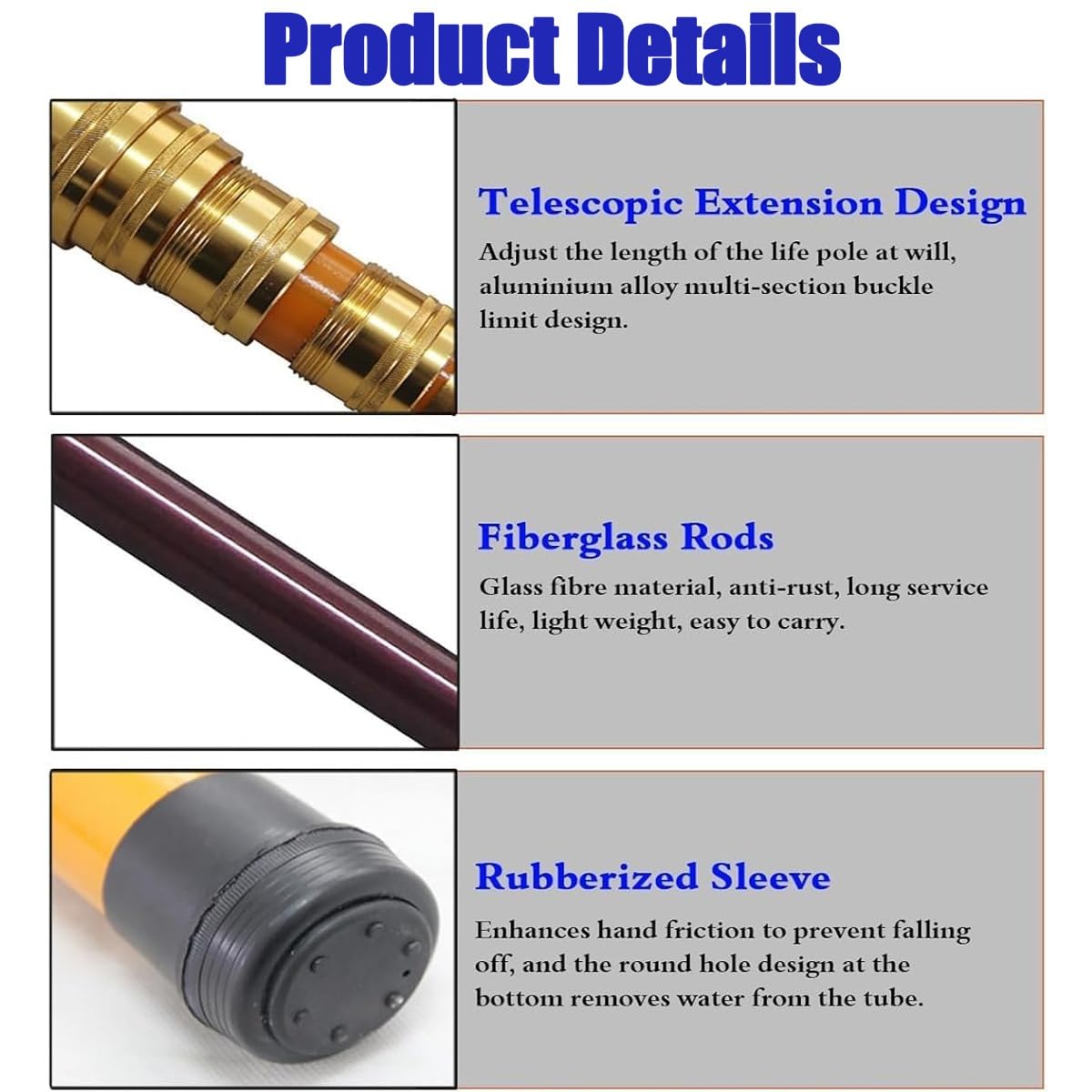 Product Details

Telescopic Extension Design

Adjust the length of the life pole at will, aluminium alloy multi-section buckle limit design.

Fiberglass Rods

Glass fibre material, anti-rust, long service life, light weight, easy to carry.

Rubberized Sleeve

Enhances hand friction to prevent falling off, and the round hole design at the bottom removes water from the tube.